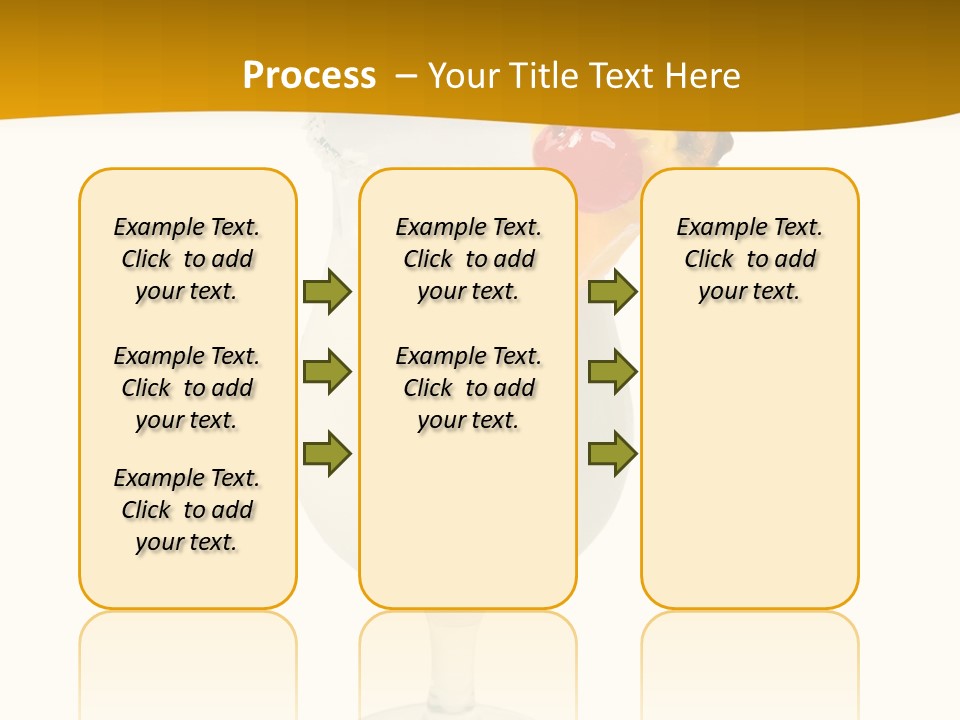 Process – Your Title Text Here

Example Text. Click to add your text.

Example Text. Click to add your text.

Example Text. Click to add your text.

Example Text. Click to add your text.

Example Text. Click to add your text.

Example Text. Click to add your text.